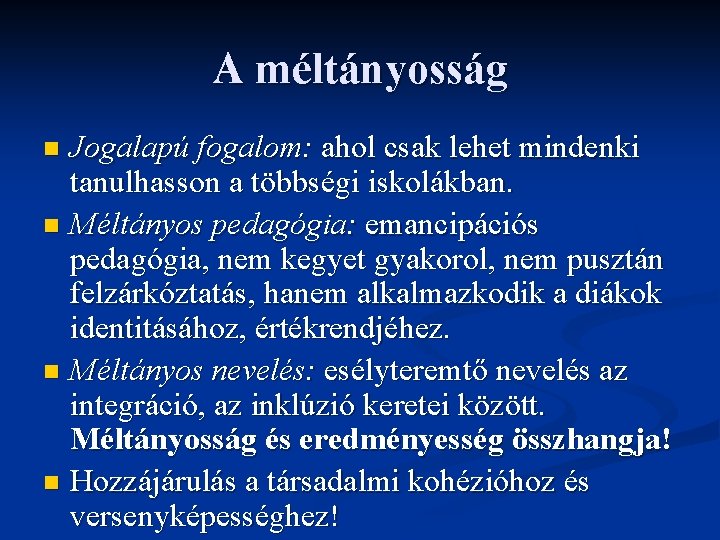 A méltányosság

Jogalapú fogalom: ahol csak lehet mindenki tanulhasson a többségi iskolákban.

Méltányos pedagógia: emancipációs pedagógia, nem kegyet gyakorol, nem pusztán felzárkóztatás, hanem alkalmazkodik a diákok identitásához, értékrendjéhez.

Méltányos nevelés: esélyteremtő nevelés az integráció, az inklúzió keretei között. Méltányosság és eredményesség összhangja!

Hozzájárulás a társadalmi kohézióhoz és versenyképességhez!